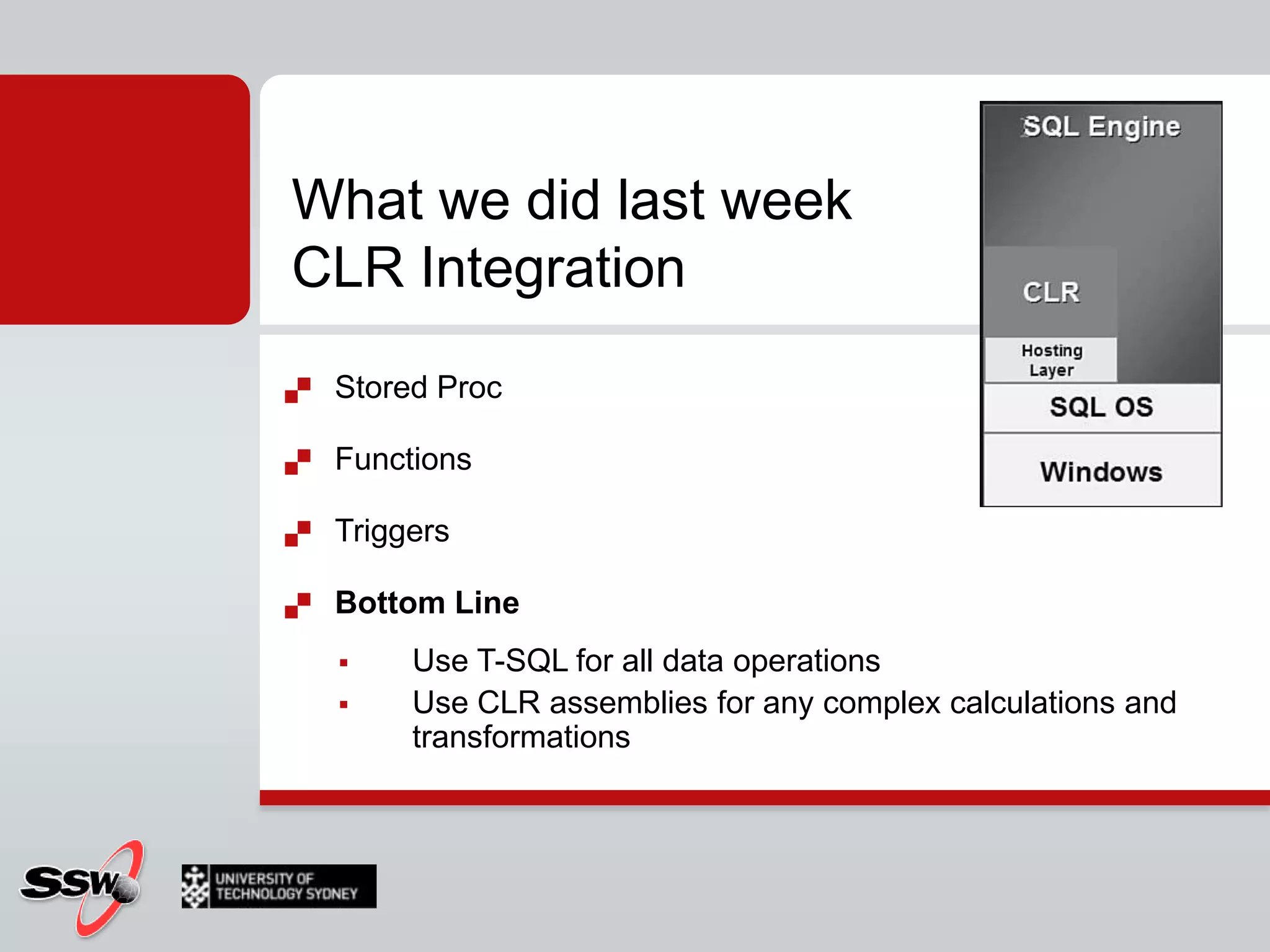 What we did last week
CLR Integration

SQL Engine

CLR

Hosting Layer

SQL OS

Windows

Stored Proc

Functions

Triggers

Bottom Line

Use T-SQL for all data operations

Use CLR assemblies for any complex calculations and transformations

SSW

UNIVERSITY OF TECHNOLOGY SYDNEY